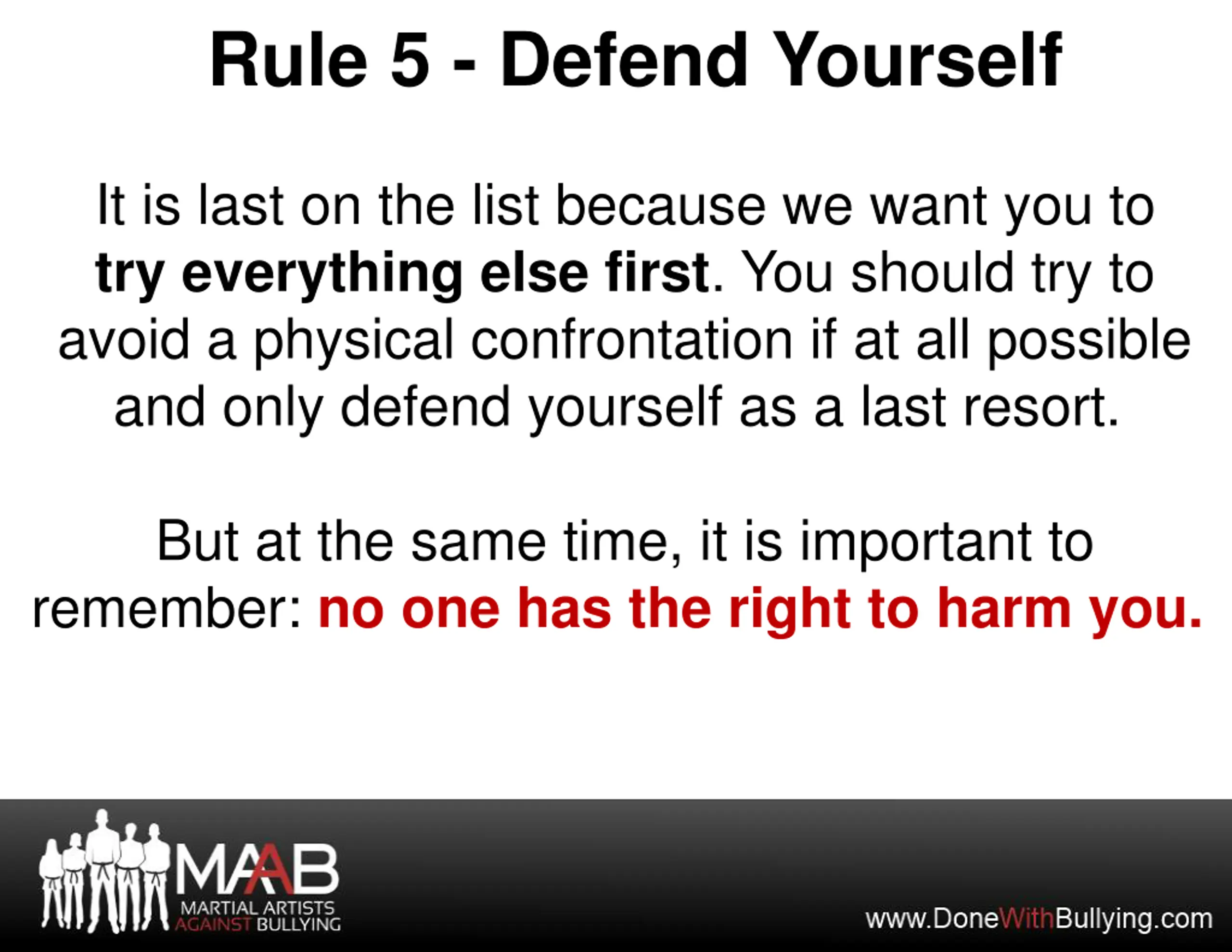 Rule 5 - Defend Yourself

It is last on the list because we want you to try everything else first. You should try to avoid a physical confrontation if at all possible and only defend yourself as a last resort.

But at the same time, it is important to remember: no one has the right to harm you.

MAAB
MARTIAL ARTISTS AGAINST BULLYING

www.DoneWithBullying.com